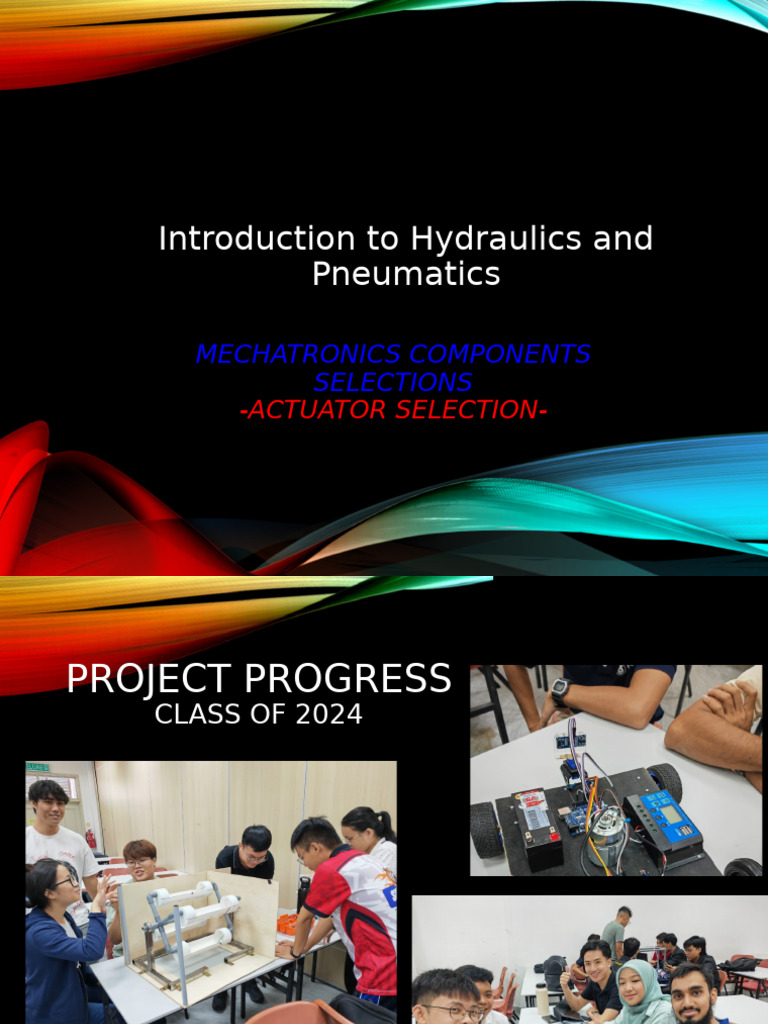 Introduction to Hydraulics and Pneumatics

MECHATRONICS COMPONENTS SELECTIONS
-ACTUATOR SELECTION-

PROJECT PROGRESS
CLASS OF 2024